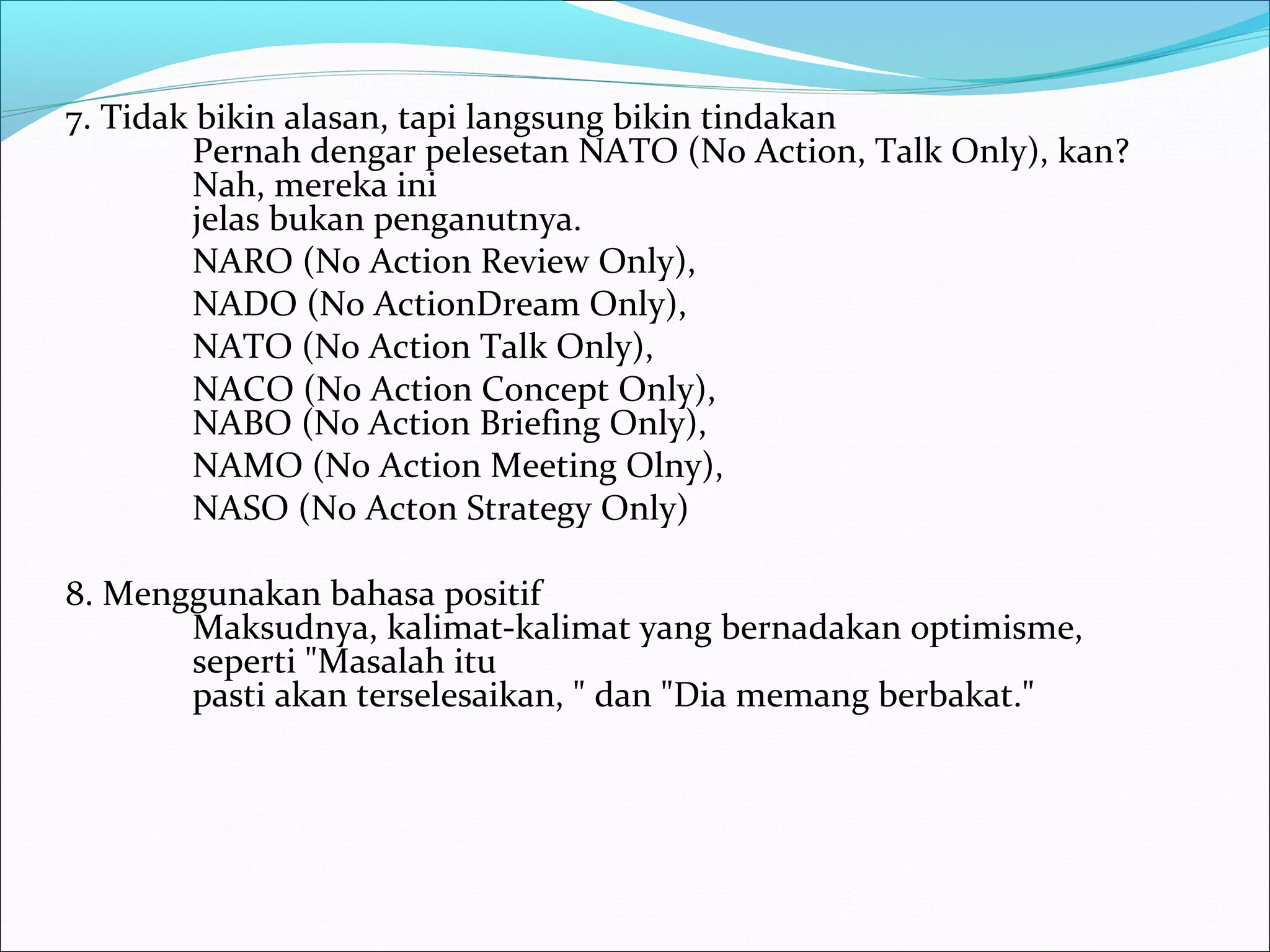 7. Tidak bikin alasan, tapi langsung bikin tindakan

Pernah dengar pelesetan NATO (No Action, Talk Only), kan? Nah, mereka ini jelas bukan penganutnya.

NARO (No Action Review Only),

NADO (No ActionDream Only),

NATO (No Action Talk Only),

NACO (No Action Concept Only),

NABO (No Action Briefing Only),

NAMO (No Action Meeting Olny),

NASO (No Acton Strategy Only)

8. Menggunakan bahasa positif

Maksudnya, kalimat-kalimat yang bernadakan optimisme, seperti "Masalah itu pasti akan terselesaikan, " dan "Dia memang berbakat."